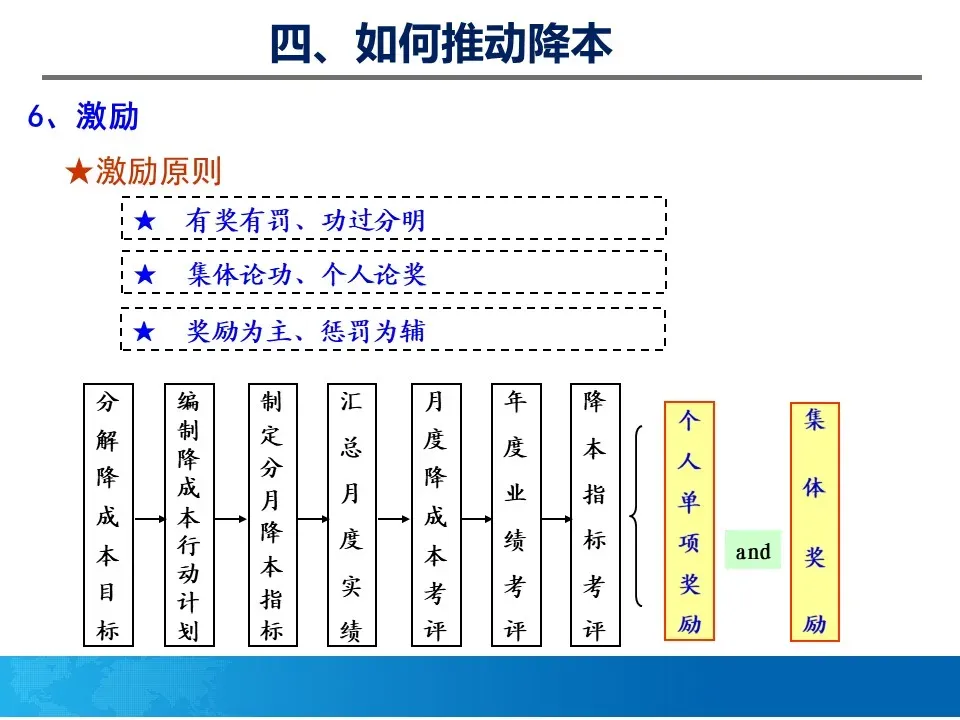 四、如何推动降本

6、激励

★激励原则

★ 有奖有罚、功过分明

★ 集体论功、个人论奖

★ 奖励为主、惩罚为辅

分解降成本目标

编制降成本行动计划

制定分月降本指标

汇总月度实绩

月度降成本考评

年度业绩考评

降本指标考评

个人单项奖励

and

集体奖励